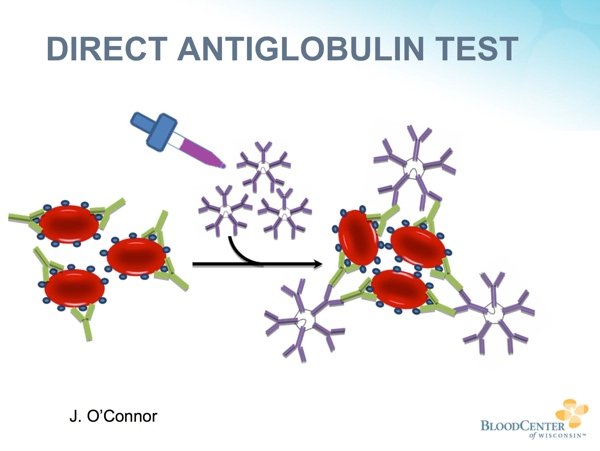 DIRECT ANTIGLOBULIN TEST

J. O'Connor

BLOODCENTER of WISCONSIN™